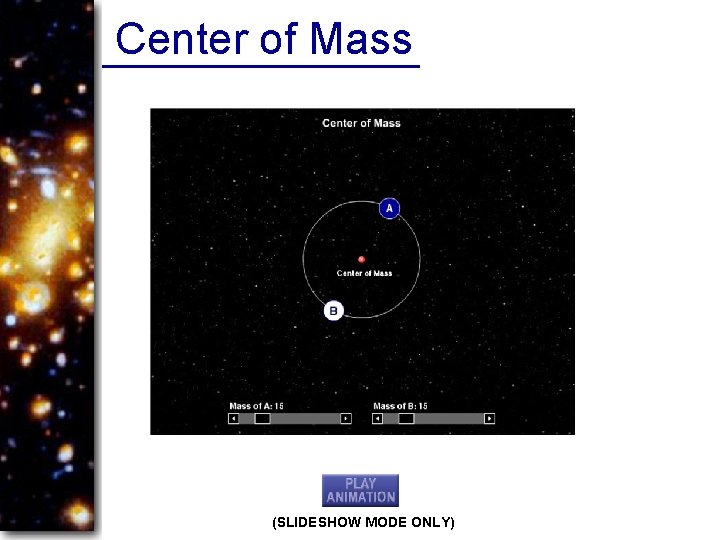 Center of Mass

Center of Mass

A

Center of Mass

B

Mass of A: 15

Mass of B: 15

PLAY ANIMATION

(SLIDESHOW MODE ONLY)